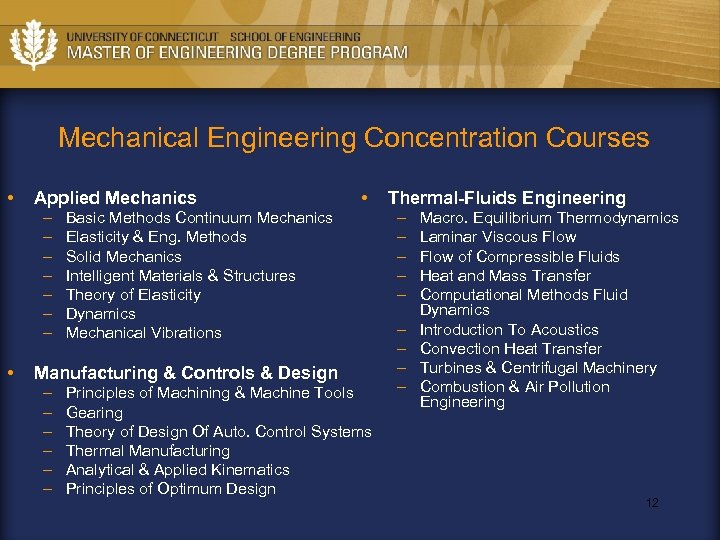 UNIVERSITY OF CONNECTICUT SCHOOL OF ENGINEERING
MASTER OF ENGINEERING DEGREE PROGRAM

Mechanical Engineering Concentration Courses

• Applied Mechanics
– Basic Methods Continuum Mechanics
– Elasticity & Eng. Methods
– Solid Mechanics
– Intelligent Materials & Structures
– Theory of Elasticity
– Dynamics
– Mechanical Vibrations

• Manufacturing & Controls & Design
– Principles of Machining & Machine Tools
– Gearing
– Theory of Design Of Auto. Control Systems
– Thermal Manufacturing
– Analytical & Applied Kinematics
– Principles of Optimum Design

• Thermal-Fluids Engineering
– Macro. Equilibrium Thermodynamics
– Laminar Viscous Flow
– Flow of Compressible Fluids
– Heat and Mass Transfer
– Computational Methods Fluid Dynamics
– Introduction To Acoustics
– Convection Heat Transfer
– Turbines & Centrifugal Machinery
– Combustion & Air Pollution Engineering

12